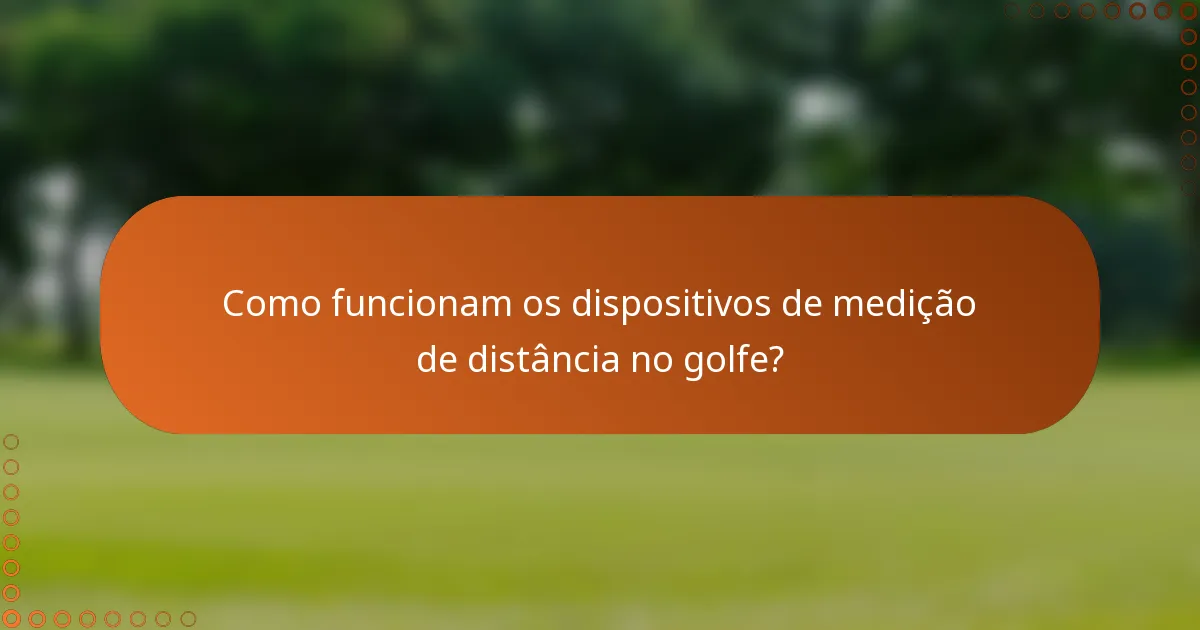 Como funcionam os dispositivos de medição de distância no golfe?